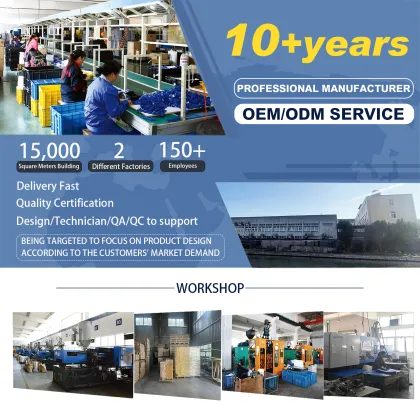 10+years

PROFESSIONAL MANUFACTURER

OEM/ODM SERVICE

15,000
Square Meters Building

2
Different Factories

150+
Employees

Delivery Fast

Quality Certification

Design/Technician/QA/QC to support

BEING TARGETED TO FOCUS ON PRODUCT DESIGN ACCORDING TO THE CUSTOMERS' MARKET DEMAND

WORKSHOP